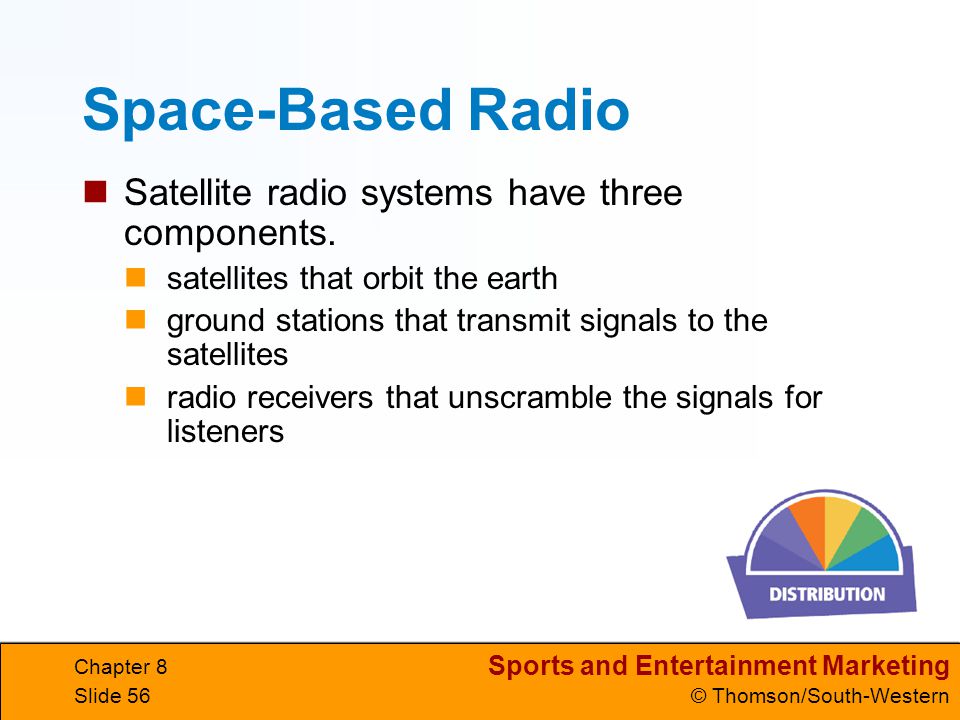 Space-Based Radio

Satellite radio systems have three components.

satellites that orbit the earth

ground stations that transmit signals to the satellites

radio receivers that unscramble the signals for listeners

DISTRIBUTION

Chapter 8
Slide 56

Sports and Entertainment Marketing
© Thomson/South-Western